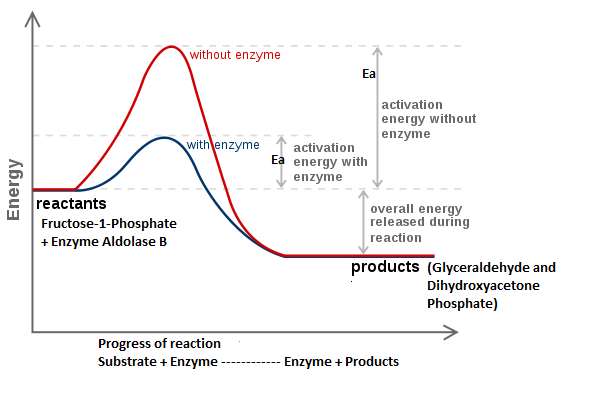 Energy

without enzyme

Ea

activation energy without enzyme

with enzyme

Ea

activation energy with enzyme

reactants

Fructose-1-Phosphate + Enzyme Aldolase B

overall energy released during reaction

products (Glyceraldehyde and Dihydroxyacetone Phosphate)

Progress of reaction

Substrate + Enzyme ------------ Enzyme + Products